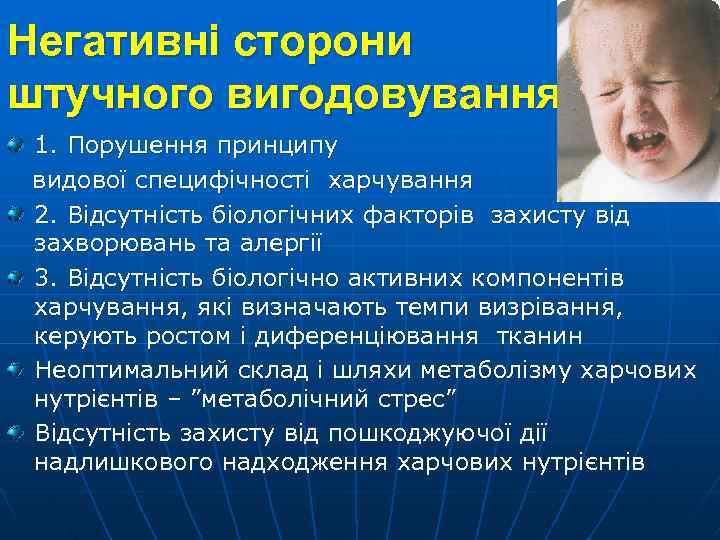 Негативні сторони штучного вигодовування

1. Порушення принципу видової специфічності харчування

2. Відсутність біологічних факторів захисту від захворювань та алергії

3. Відсутність біологічно активних компонентів харчування, які визначають темпи визрівання, керують ростом і диференціювання тканин

Неоптимальний склад і шляхи метаболізму харчових нутрієнтів – ”метаболічний стрес”

Відсутність захисту від пошкоджуючої дії надлишкового надходження харчових нутрієнтів